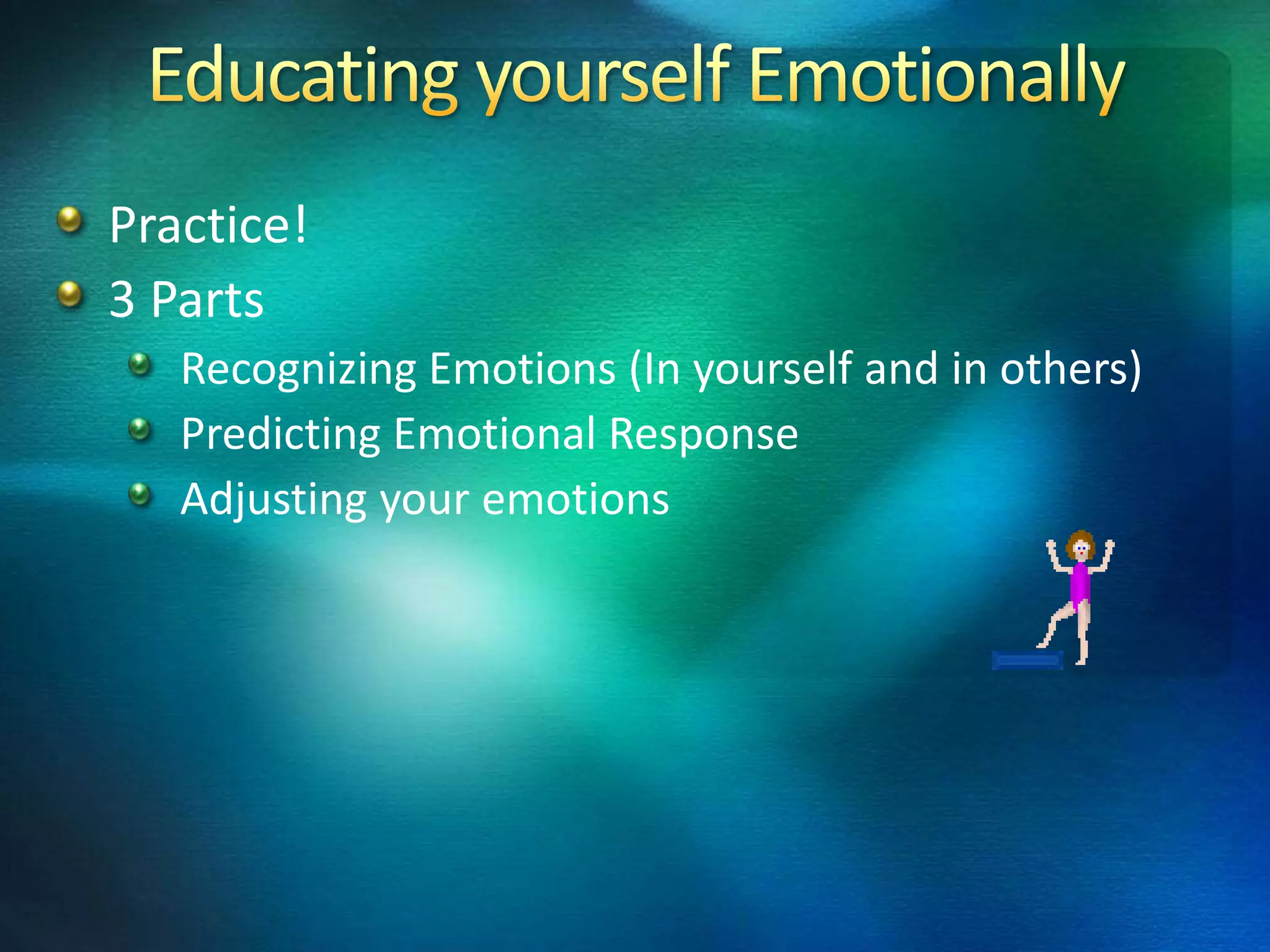 Educating yourself Emotionally

Practice!

3 Parts

Recognizing Emotions (In yourself and in others)

Predicting Emotional Response

Adjusting your emotions